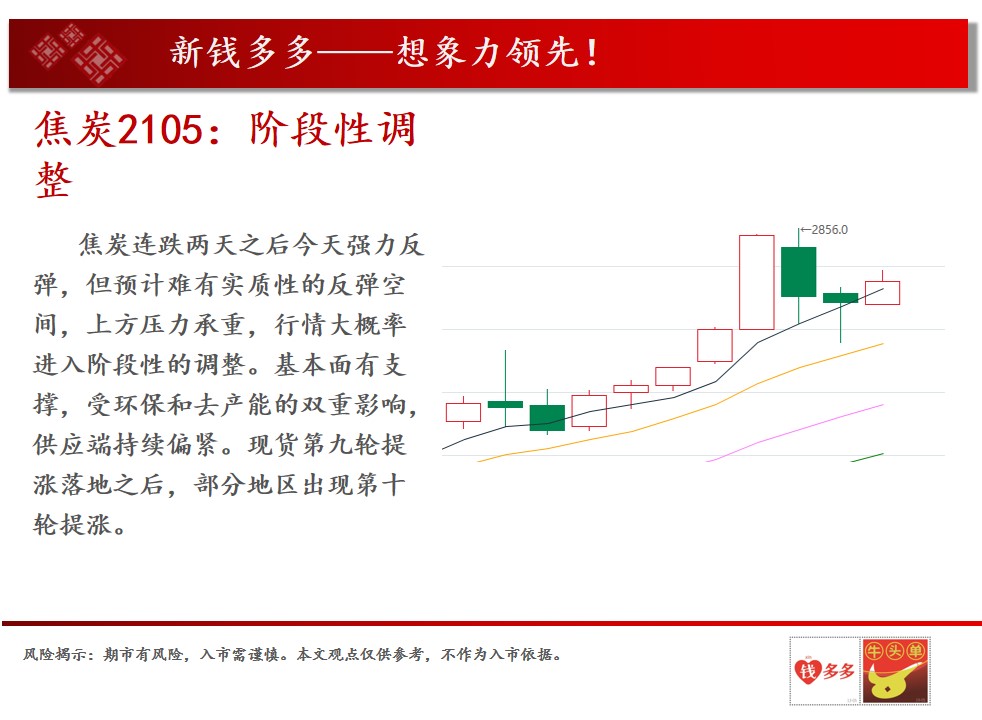 新钱多多——想象力领先！

焦炭2105：阶段性调整

焦炭连跌两天之后今天强力反弹，但预计难有实质性的反弹空间，上方压力承重，行情大概率进入阶段性的调整。基本面有支撑，受环保和去产能的双重影响，供应端持续偏紧。现货第九轮提涨落地之后，部分地区出现第十轮提涨。

←2856.0

风险揭示：期市有风险，入市需谨慎。本文观点仅供参考，不作为入市依据。

钱多多

牛头单